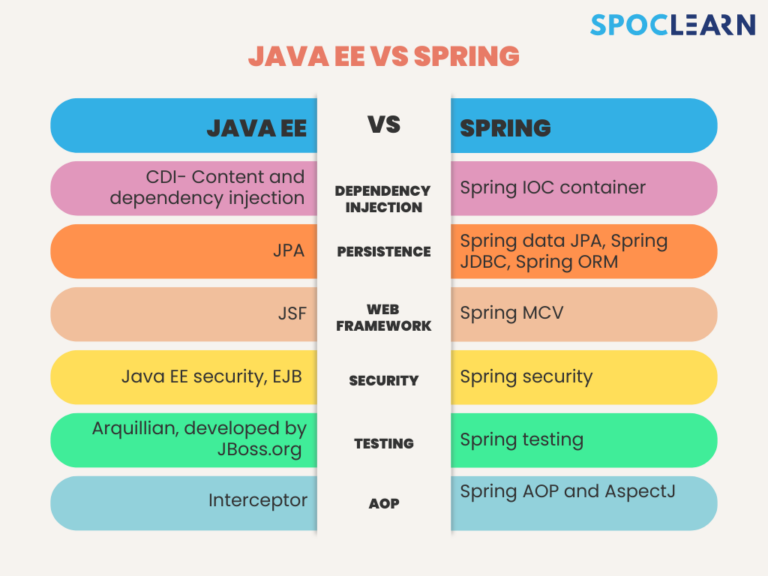 SPOCLEARN

JAVA EE VS SPRING

| JAVA EE | VS | SPRING |
|---|---|---|
| CDI- Content and dependency injection | DEPENDENCY INJECTION | Spring IOC container |
| JPA | PERSISTENCE | Spring data JPA, Spring JDBC, Spring ORM |
| JSF | WEB FRAMEWORK | Spring MCV |
| Java EE security, EJB | SECURITY | Spring security |
| Arquillian, developed by JBoss.org | TESTING | Spring testing |
| Interceptor | AOP | Spring AOP and AspectJ |